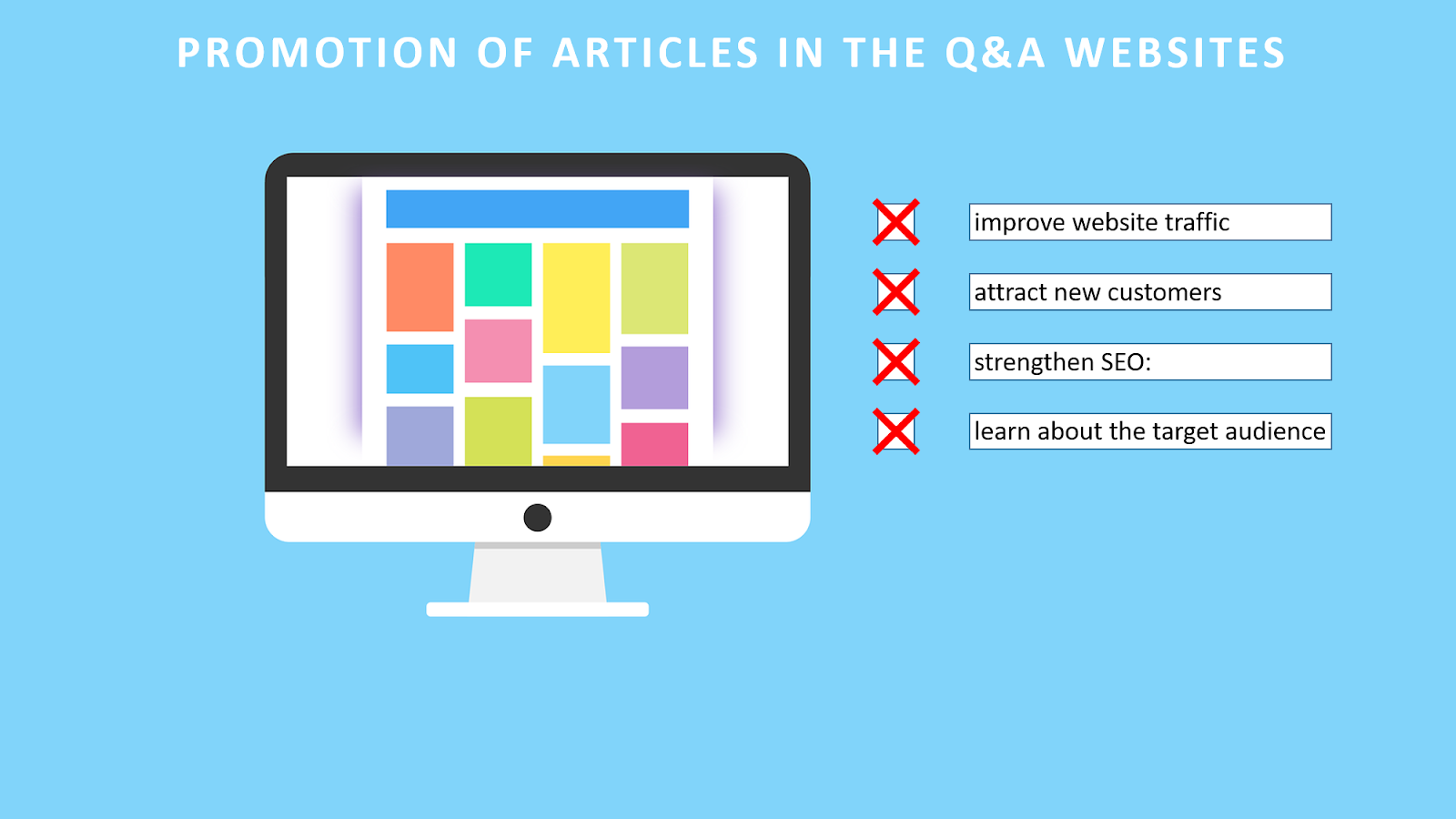 PROMOTION OF ARTICLES IN THE Q&A WEBSITES

improve website traffic

attract new customers

strengthen SEO:

learn about the target audience